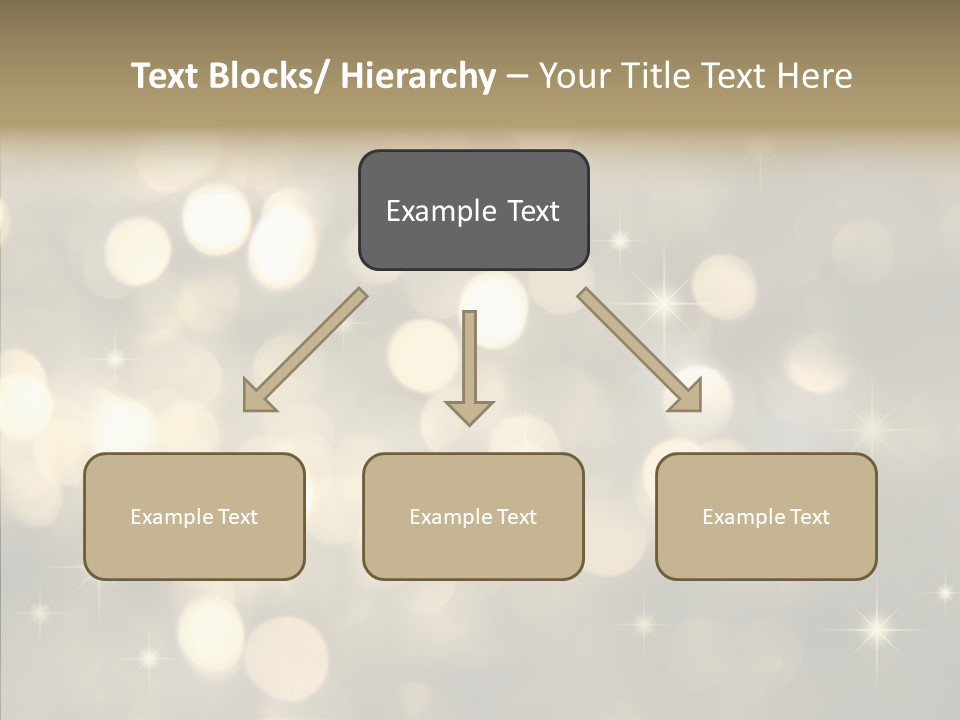 Text Blocks/ Hierarchy – Your Title Text Here

Example Text

Example Text

Example Text

Example Text